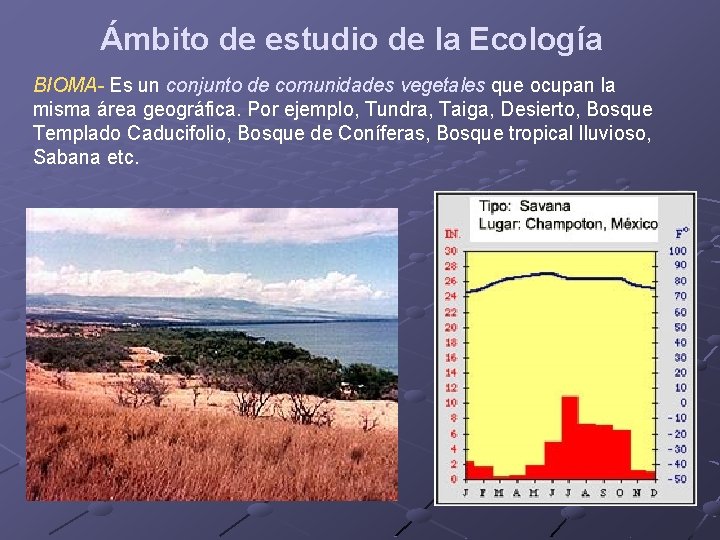 Ámbito de estudio de la Ecología

BIOMA- Es un conjunto de comunidades vegetales que ocupan la misma área geográfica. Por ejemplo, Tundra, Taiga, Desierto, Bosque Templado Caducifolio, Bosque de Coníferas, Bosque tropical lluvioso, Sabana etc.

Tipo: Savana
Lugar: Champoton, México

IN.
30
28
26
24
22
20
18
16
14
12
10
8
6
4
2
0

F°
100
90
80
70
60
50
40
30
20
10
0
-10
-20
-30
-40
-50

J F M A M J J A S O N D